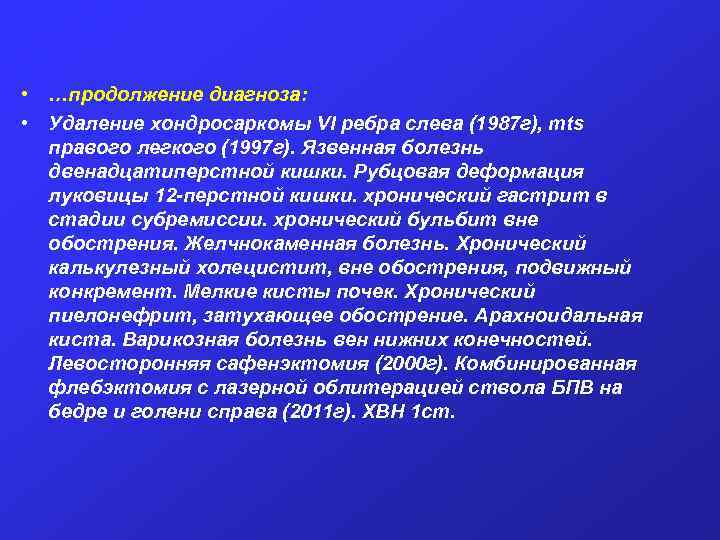 • …продолжение диагноза:

• Удаление хондросаркомы VI ребра слева (1987г), mts правого легкого (1997г). Язвенная болезнь двенадцатиперстной кишки. Рубцовая деформация луковицы 12-перстной кишки. хронический гастрит в стадии субремиссии. хронический бульбит вне обострения. Желчнокаменная болезнь. Хронический калькулезный холецистит, вне обострения, подвижный конкремент. Мелкие кисты почек. Хронический пиелонефрит, затухающее обострение. Арахноидальная киста. Варикозная болезнь вен нижних конечностей. Левосторонняя сафенэктомия (2000г). Комбинированная флебэктомия с лазерной облитерацией ствола БПВ на бедре и голени справа (2011г). ХВН 1ст.